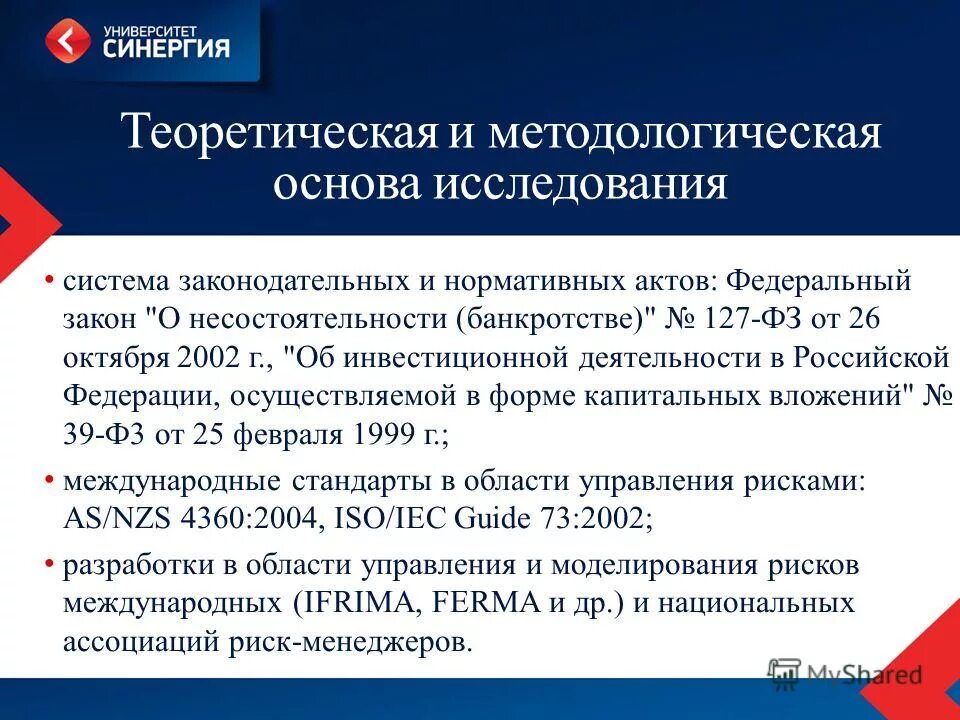 УНИВЕРСИТЕТ СИНЕРГИЯ

Теоретическая и методологическая основа исследования

• система законодательных и нормативных актов: Федеральный закон "О несостоятельности (банкротстве)" № 127-ФЗ от 26 октября 2002 г., "Об инвестиционной деятельности в Российской Федерации, осуществляемой в форме капитальных вложений" № 39-ФЗ от 25 февраля 1999 г.;

• международные стандарты в области управления рисками: AS/NZS 4360:2004, ISO/IEC Guide 73:2002;

• разработки в области управления и моделирования рисков международных (IFRIMA, FERMA и др.) и национальных ассоциаций риск-менеджеров.

MyShared